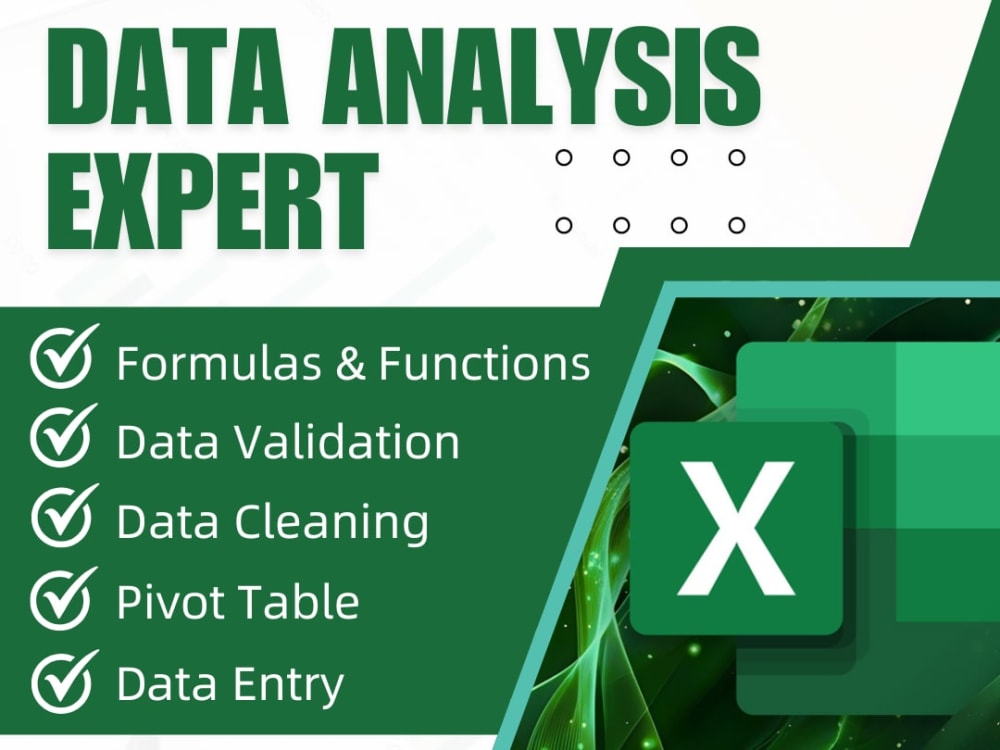 DATA ANALYSIS EXPERT

Formulas & Functions
Data Validation
Data Cleaning
Pivot Table
Data Entry

X